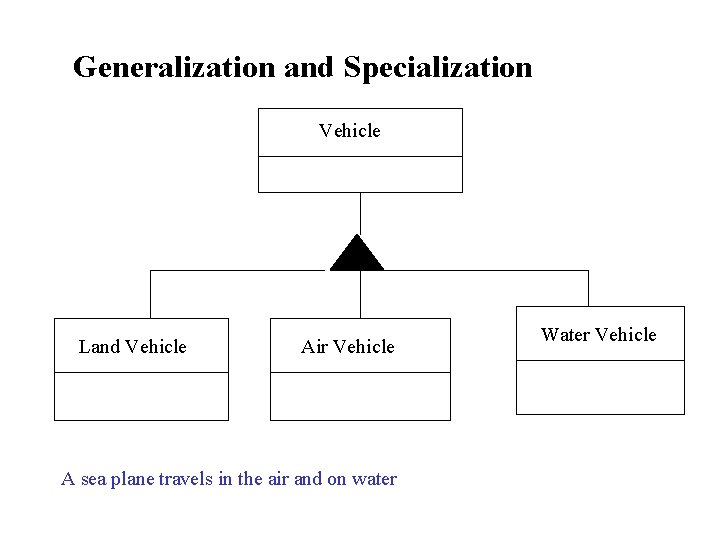 Generalization and Specialization

Vehicle

Land Vehicle

Air Vehicle

Water Vehicle

A sea plane travels in the air and on water